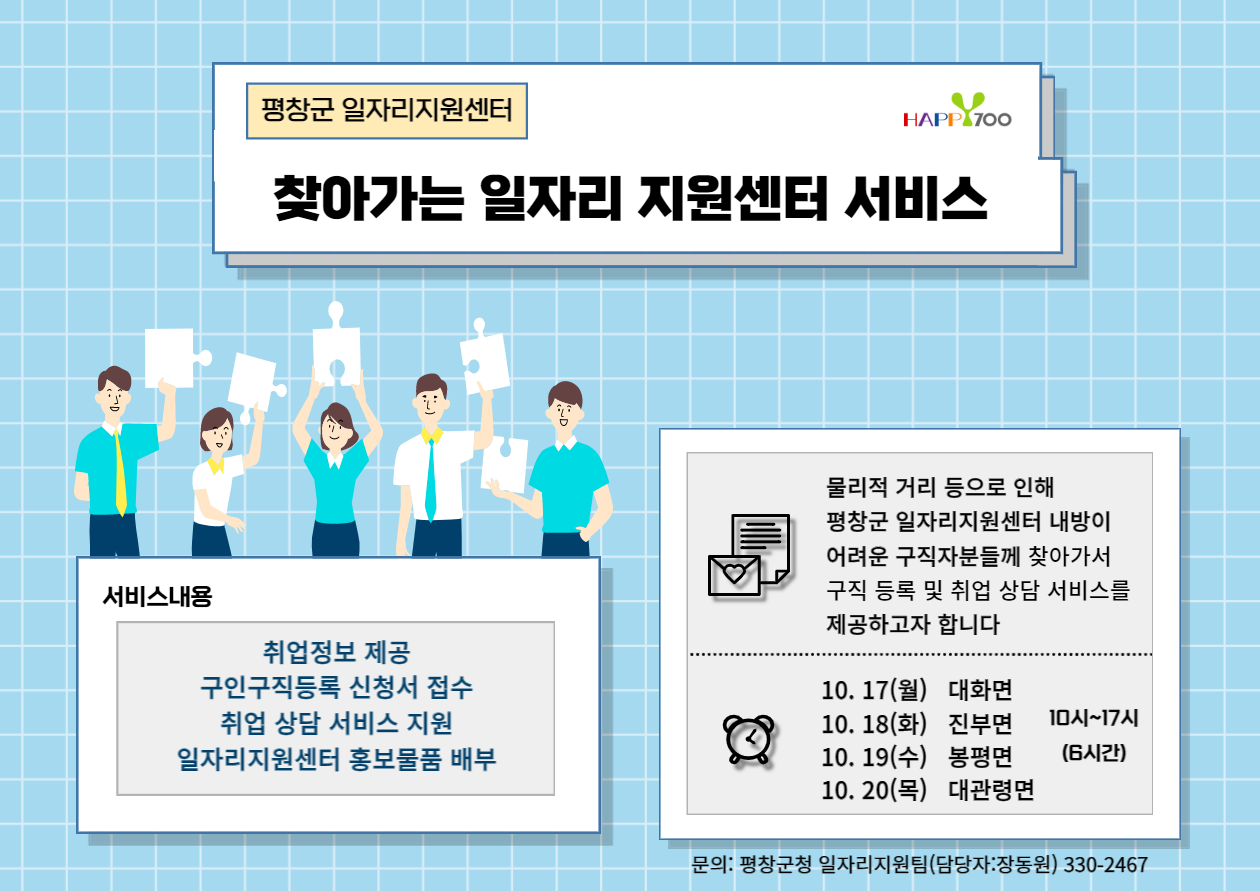 평창군 일자리지원센터

HAPPY700

찾아가는 일자리 지원센터 서비스

서비스내용

취업정보 제공
구인구직등록 신청서 접수
취업 상담 서비스 지원
일자리지원센터 홍보물품 배부

물리적 거리 등으로 인해 평창군 일자리지원센터 내방이 어려운 구직자분들께 찾아가서 구직 등록 및 취업 상담 서비스를 제공하고자 합니다

10. 17(월) 대화면
10. 18(화) 진부면
10. 19(수) 봉평면
10. 20(목) 대관령면

10시~17시
(6시간)

문의: 평창군청 일자리지원팀(담당자:장동원) 330-2467